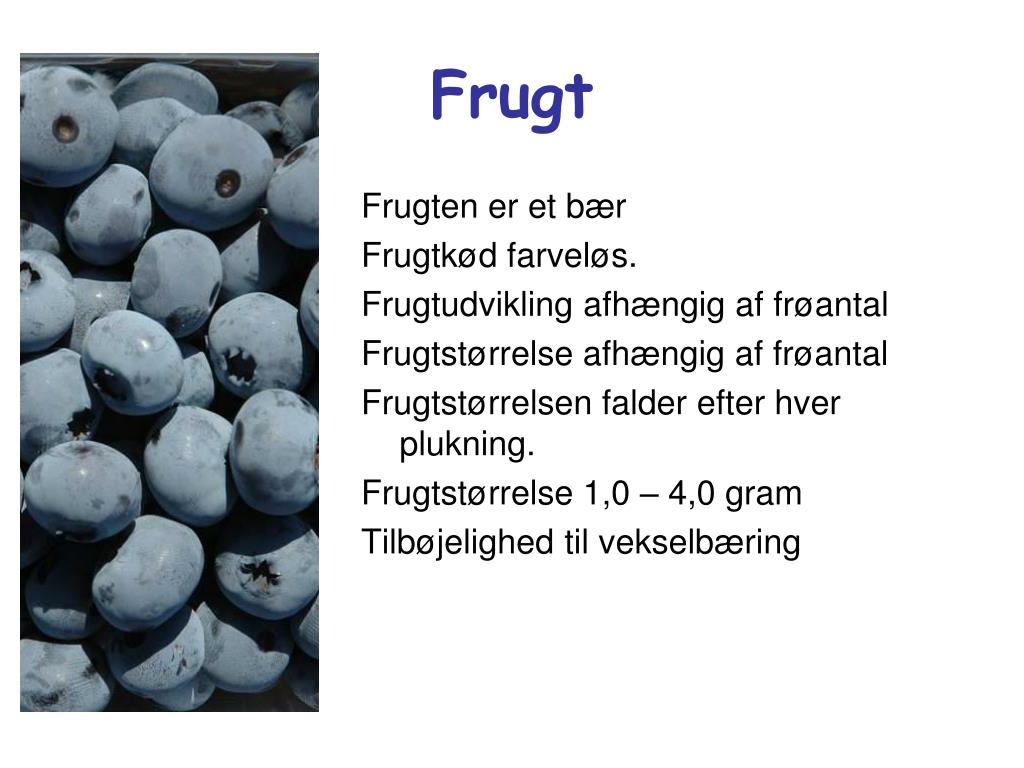 Frugt

Frugten er et bær

Frugtkød farveløs.

Frugtudvikling afhængig af frøantal

Frugtstørrelse afhængig af frøantal

Frugtstørrelsen falder efter hver plukning.

Frugtstørrelse 1,0 – 4,0 gram

Tilbøjelighed til vekselbæring